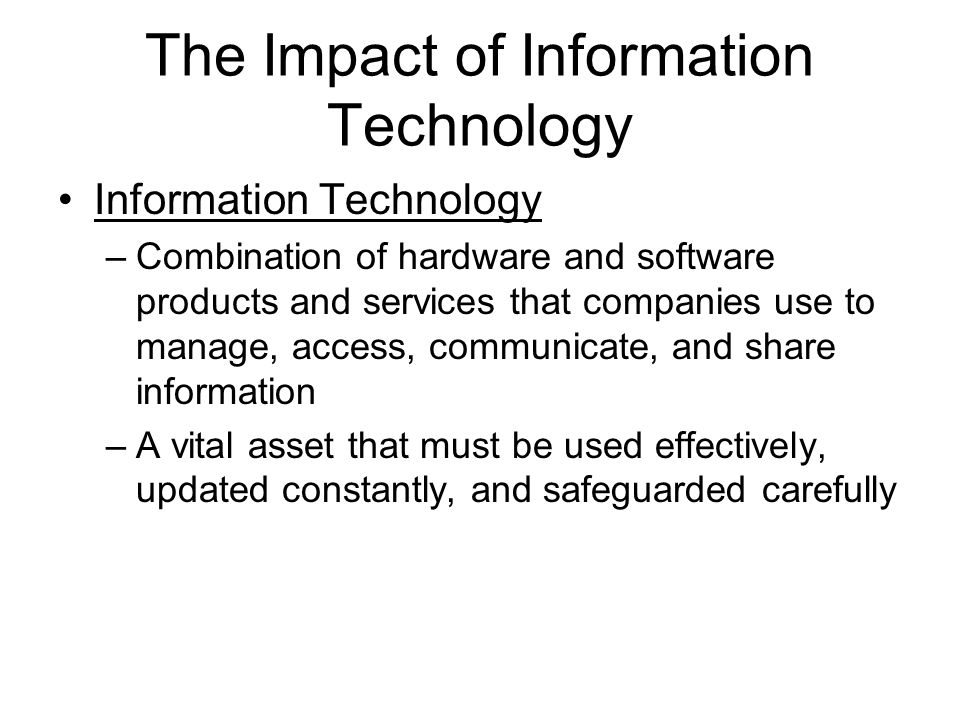 The Impact of Information Technology

• Information Technology

– Combination of hardware and software products and services that companies use to manage, access, communicate, and share information

– A vital asset that must be used effectively, updated constantly, and safeguarded carefully